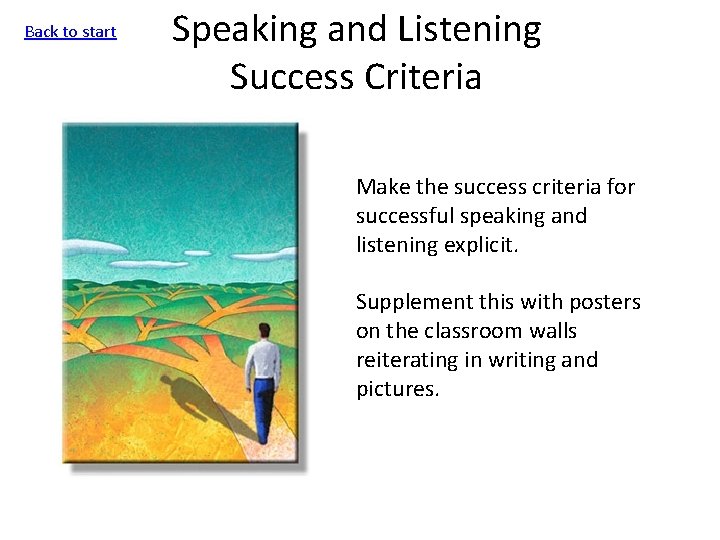 Back to start

Speaking and Listening Success Criteria

Make the success criteria for successful speaking and listening explicit.

Supplement this with posters on the classroom walls reiterating in writing and pictures.